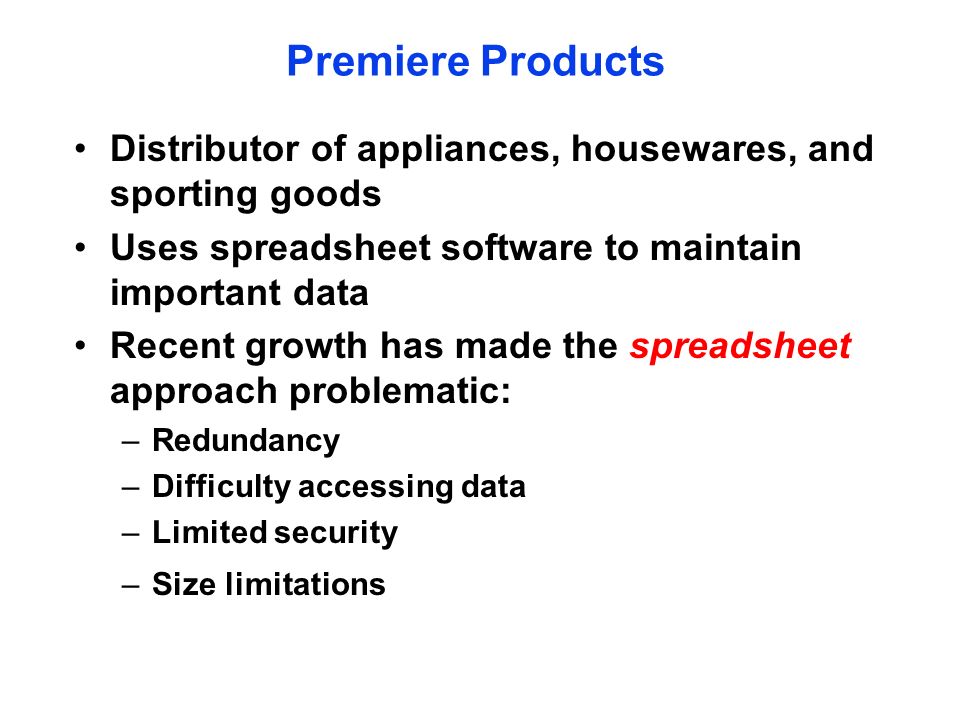 Premiere Products

• Distributor of appliances, housewares, and sporting goods

• Uses spreadsheet software to maintain important data

• Recent growth has made the spreadsheet approach problematic:

– Redundancy

– Difficulty accessing data

– Limited security

– Size limitations